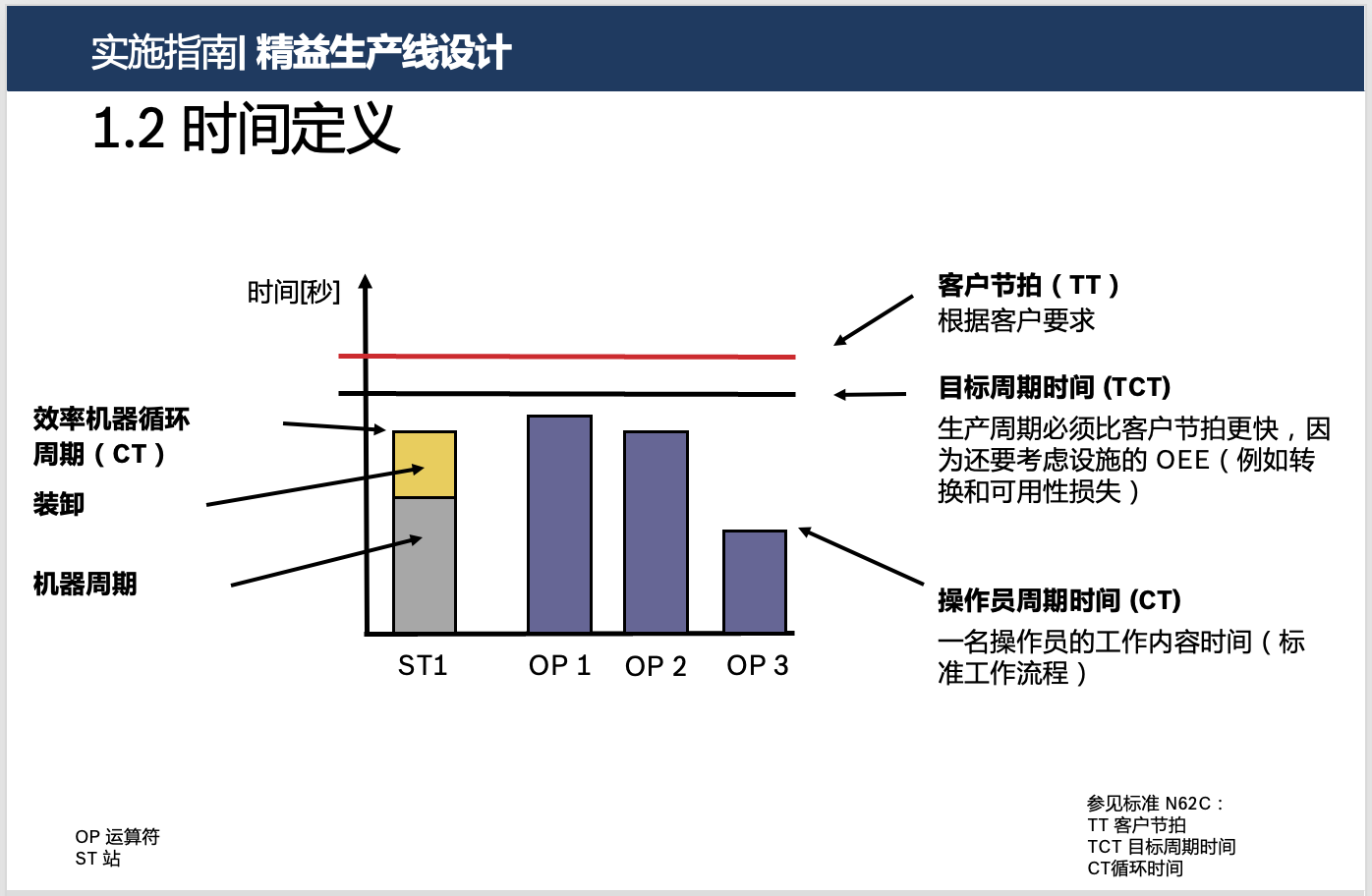 实施指南| 精益生产线设计

1.2 时间定义

时间[秒]

效率机器循环周期（CT）

装卸

机器周期

ST1

OP 1

OP 2

OP 3

客户节拍（TT）
根据客户要求

目标周期时间 (TCT)
生产周期必须比客户节拍更快，因为还要考虑设施的 OEE（例如转换和可用性损失）

操作员周期时间 (CT)
一名操作员的工作内容时间（标准工作流程）

OP 运算符
ST 站

参见标准 N62C：
TT 客户节拍
TCT 目标周期时间
CT循环时间